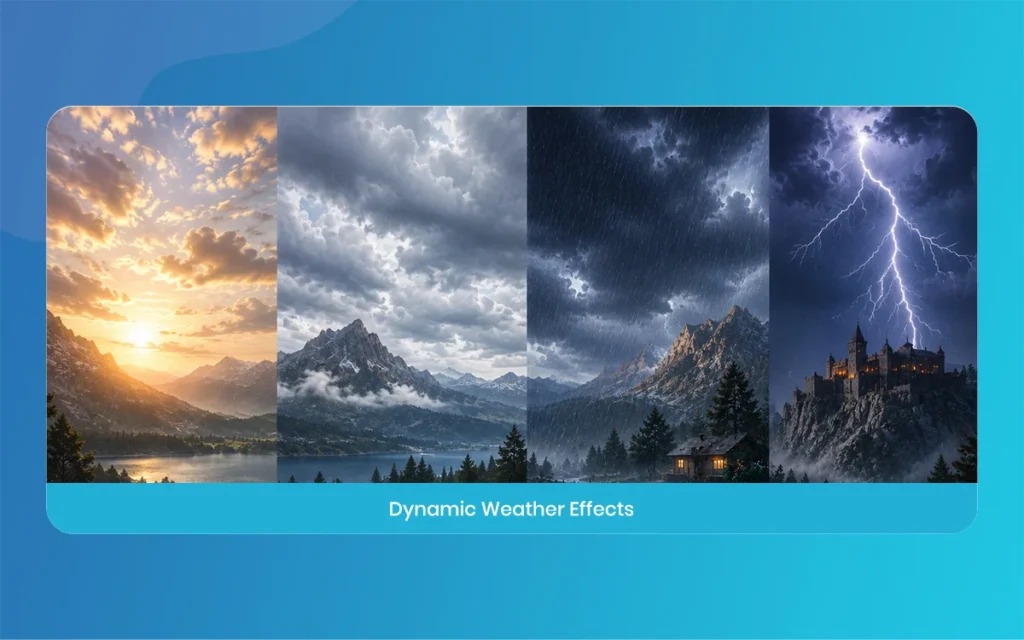 Dynamic Weather Effects